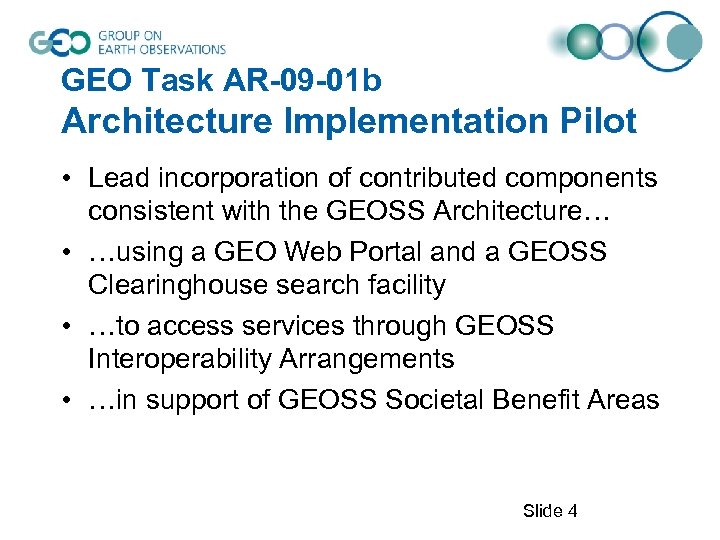 GEO GROUP ON EARTH OBSERVATIONS

GEO Task AR-09-01b
Architecture Implementation Pilot

• Lead incorporation of contributed components consistent with the GEOSS Architecture…
• …using a GEO Web Portal and a GEOSS Clearinghouse search facility
• …to access services through GEOSS Interoperability Arrangements
• …in support of GEOSS Societal Benefit Areas

Slide 4